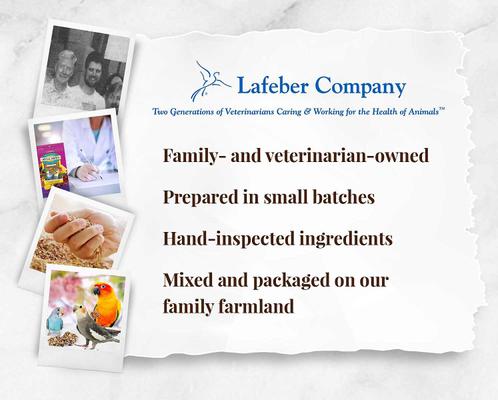 Lafeber Company

Two Generations of Veterinarians Caring & Working for the Health of Animals™

Family- and veterinarian-owned

Prepared in small batches

Hand-inspected ingredients

Mixed and packaged on our family farmland